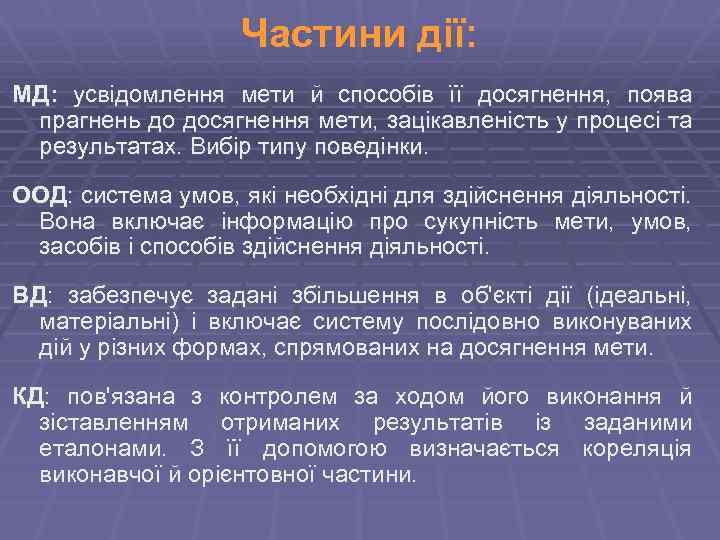 Частини дії:

МД: усвідомлення мети й способів її досягнення, поява прагнень до досягнення мети, зацікавленість у процесі та результатах. Вибір типу поведінки.

ООД: система умов, які необхідні для здійснення діяльності. Вона включає інформацію про сукупність мети, умов, засобів і способів здійснення діяльності.

ВД: забезпечує задані збільшення в об'єкті дії (ідеальні, матеріальні) і включає систему послідовно виконуваних дій у різних формах, спрямованих на досягнення мети.

КД: пов'язана з контролем за ходом його виконання й зіставленням отриманих результатів із заданими еталонами. З її допомогою визначається кореляція виконавчої й орієнтовної частини.